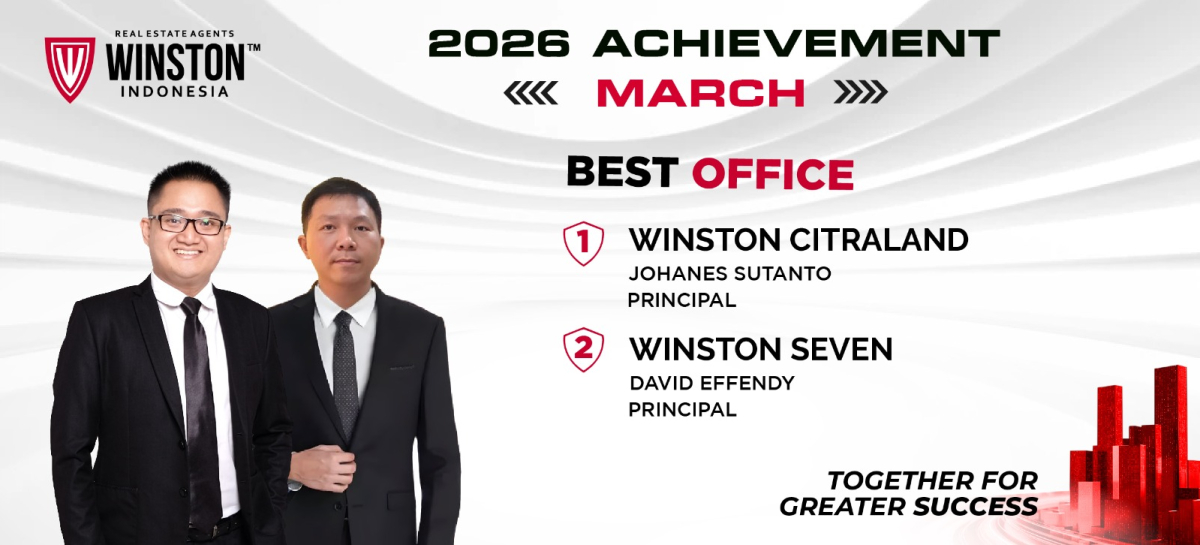 REAL ESTATE AGENTS
WINSTON™
INDONESIA

2026 ACHIEVEMENT
MARCH

BEST OFFICE

1 WINSTON CITRALAND
JOHANES SUTANTO
PRINCIPAL

2 WINSTON SEVEN
DAVID EFFENDY
PRINCIPAL

TOGETHER FOR
GREATER SUCCESS